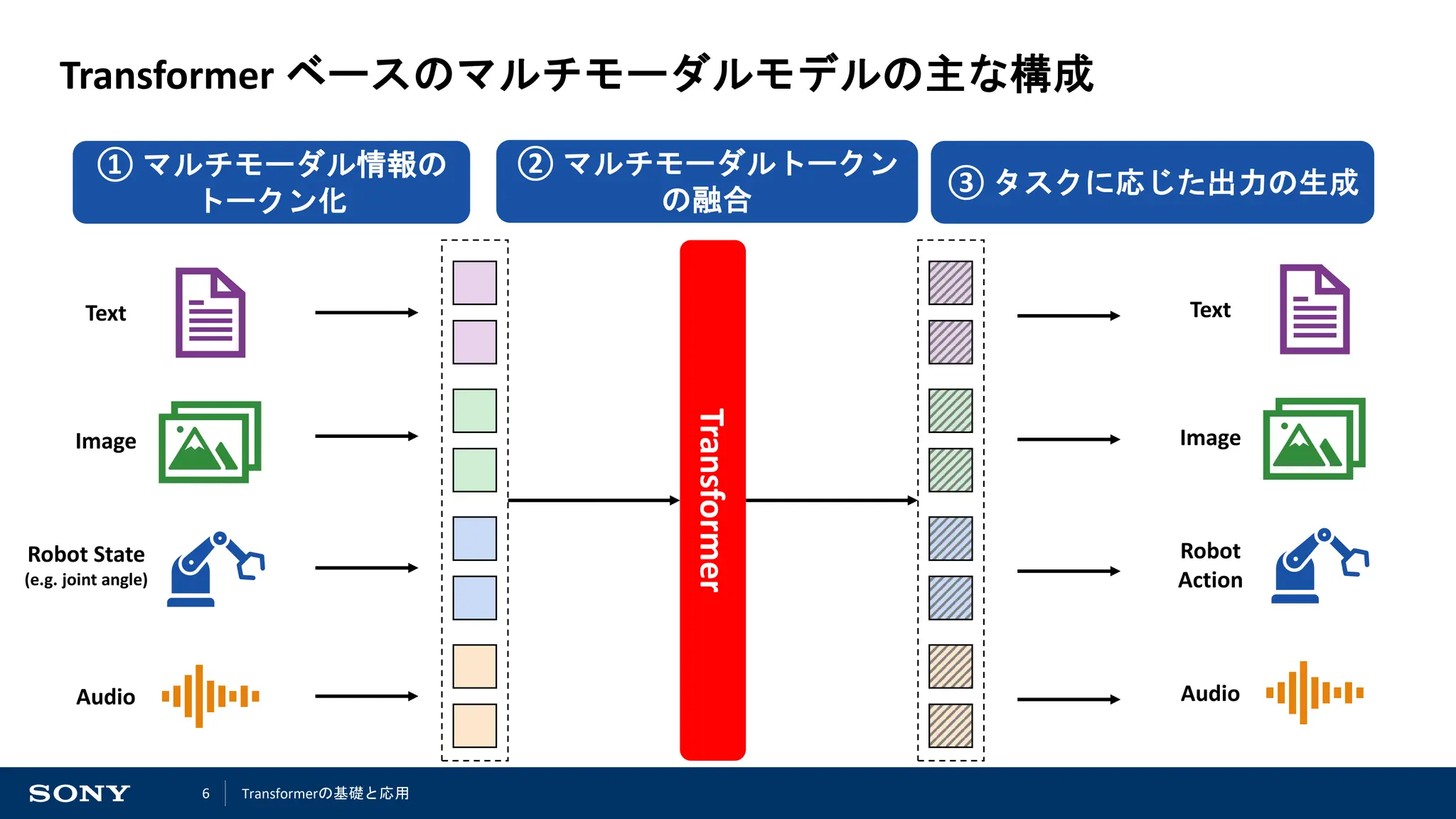 Transformer ベースのマルチモーダルモデルの主な構成

① マルチモーダル情報のトークン化

② マルチモーダルトークンの融合

③ タスクに応じた出力の生成

Text

Image

Robot State
(e.g. joint angle)

Audio

Transformer

Text

Image

Robot Action

Audio

SONY 6 Transformerの基礎と応用